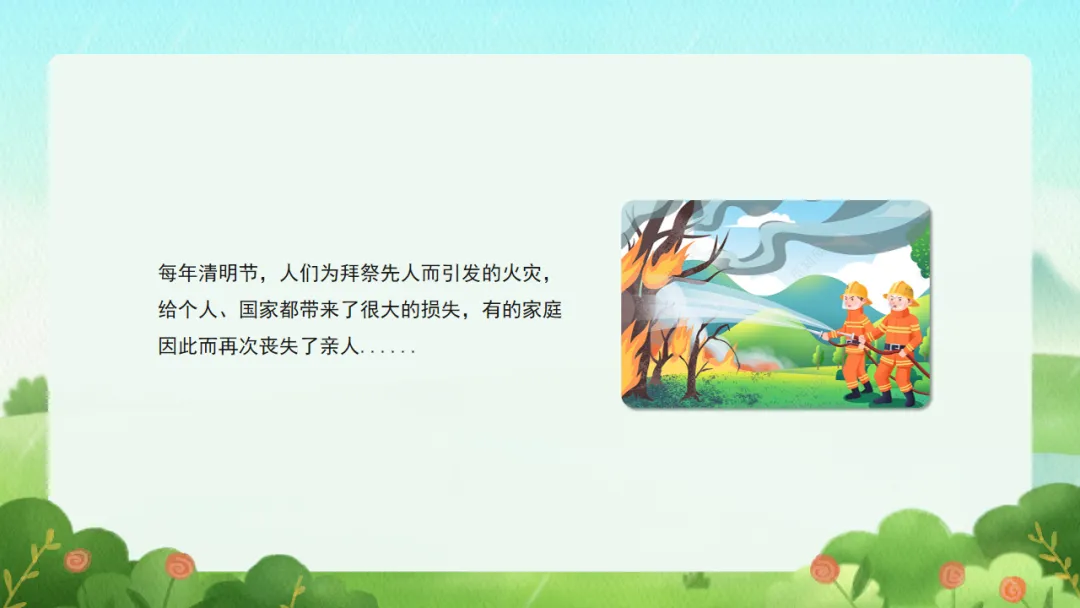 每年清明节，人们为拜祭先人而引发的火灾，给个人、国家都带来了很大的损失，有的家庭因此而再次丧失了亲人......